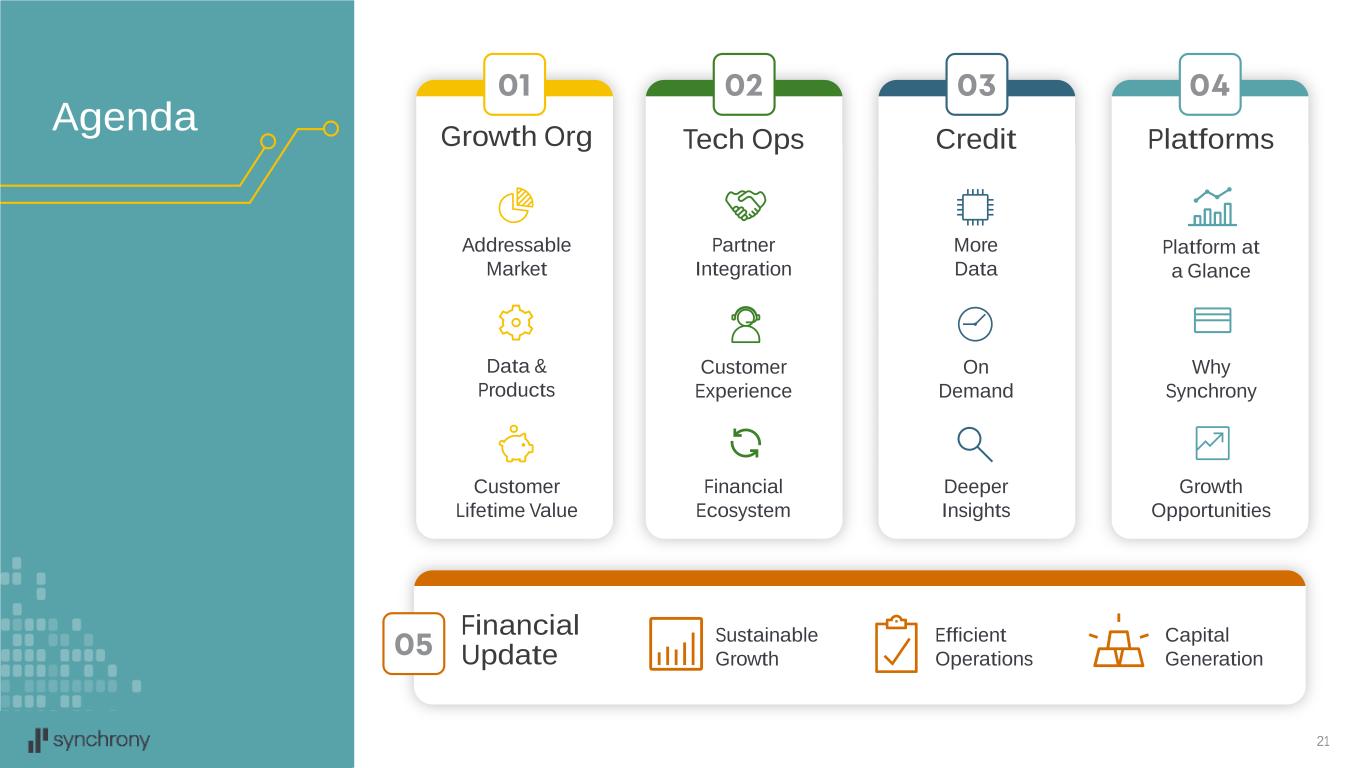 Agenda

01
Growth Org

Addressable Market

Data & Products

Customer Lifetime Value

02
Tech Ops

Partner Integration

Customer Experience

Financial Ecosystem

03
Credit

More Data

On Demand

Deeper Insights

04
Platforms

Platform at a Glance

Why Synchrony

Growth Opportunities

05
Financial Update

Sustainable Growth

Efficient Operations

Capital Generation

synchrony

21